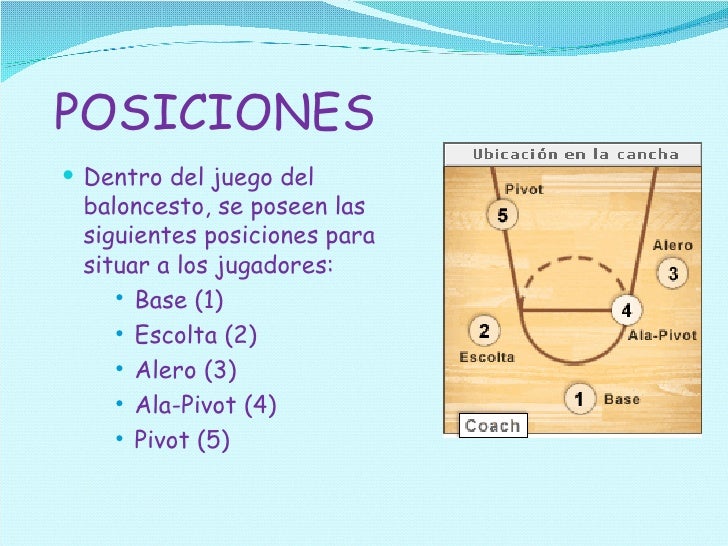 POSICIONES

• Dentro del juego del baloncesto, se poseen las siguientes posiciones para situar a los jugadores:
  • Base (1)
  • Escolta (2)
  • Alero (3)
  • Ala-Pivot (4)
  • Pivot (5)

Ubicación en la cancha

Pivot
5
Alero
3
4
Ala-Pivot
2
Escolta
1
Base
Coach